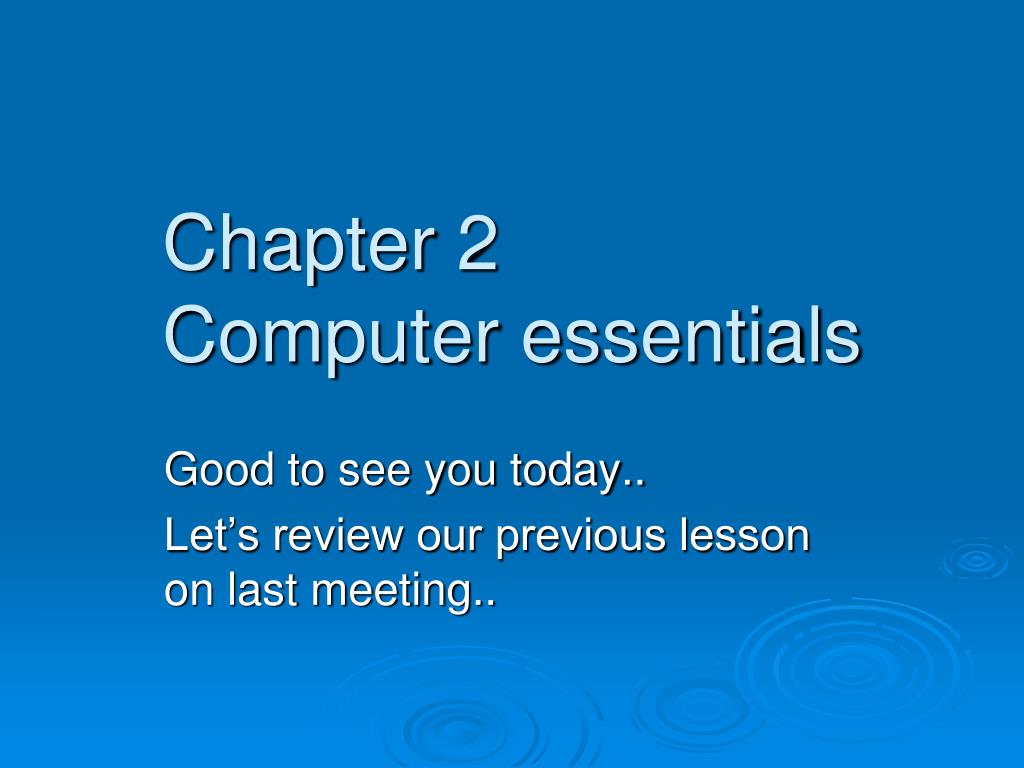 Chapter 2
Computer essentials

Good to see you today..

Let’s review our previous lesson on last meeting..